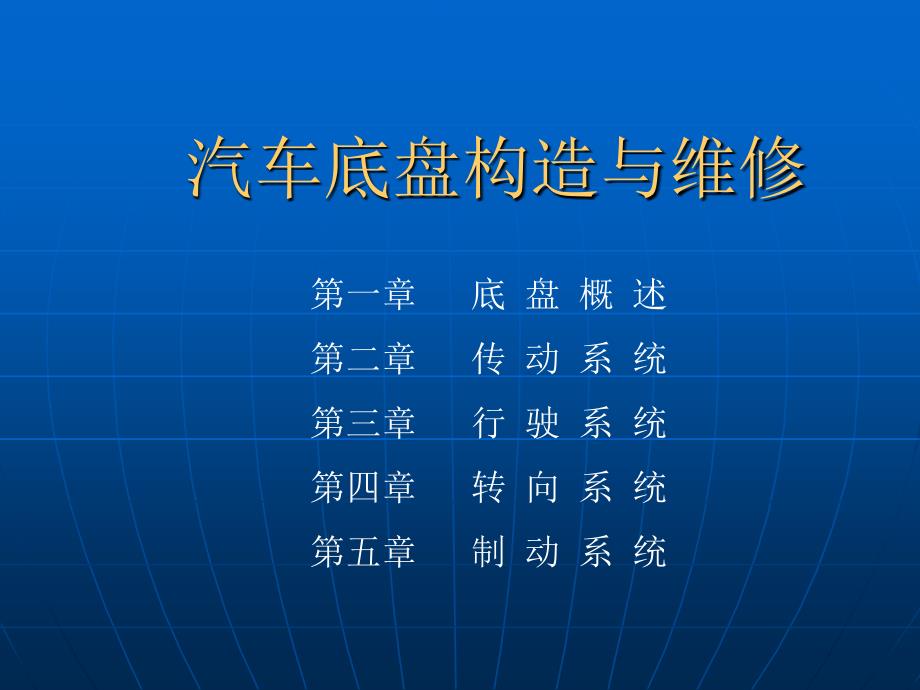 汽车底盘构造与维修

第一章　底 盘 概 述
第二章　传 动 系 统
第三章　行 驶 系 统
第四章　转 向 系 统
第五章　制 动 系 统